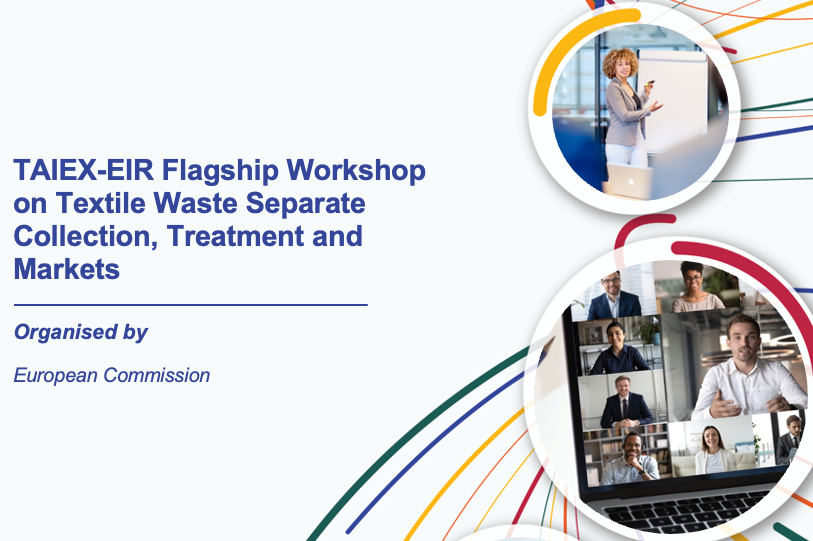 TAIEX-EIR Flagship Workshop on Textile Waste Separate Collection, Treatment and Markets

Organised by

European Commission